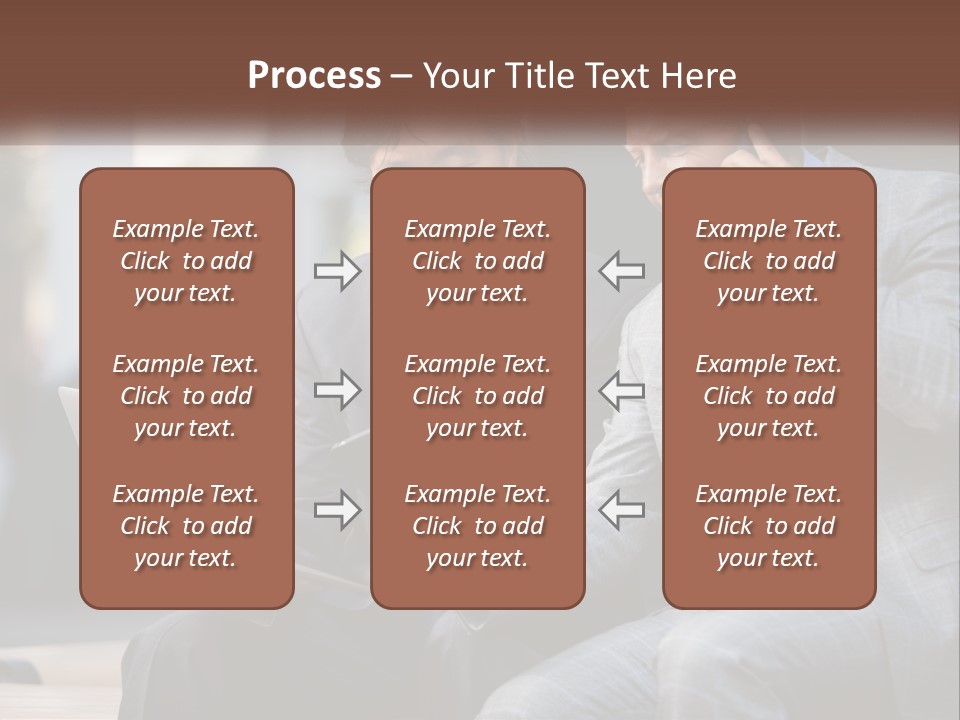 Process – Your Title Text Here

Example Text. Click to add your text.

Example Text. Click to add your text.

Example Text. Click to add your text.

Example Text. Click to add your text.

Example Text. Click to add your text.

Example Text. Click to add your text.

Example Text. Click to add your text.

Example Text. Click to add your text.

Example Text. Click to add your text.